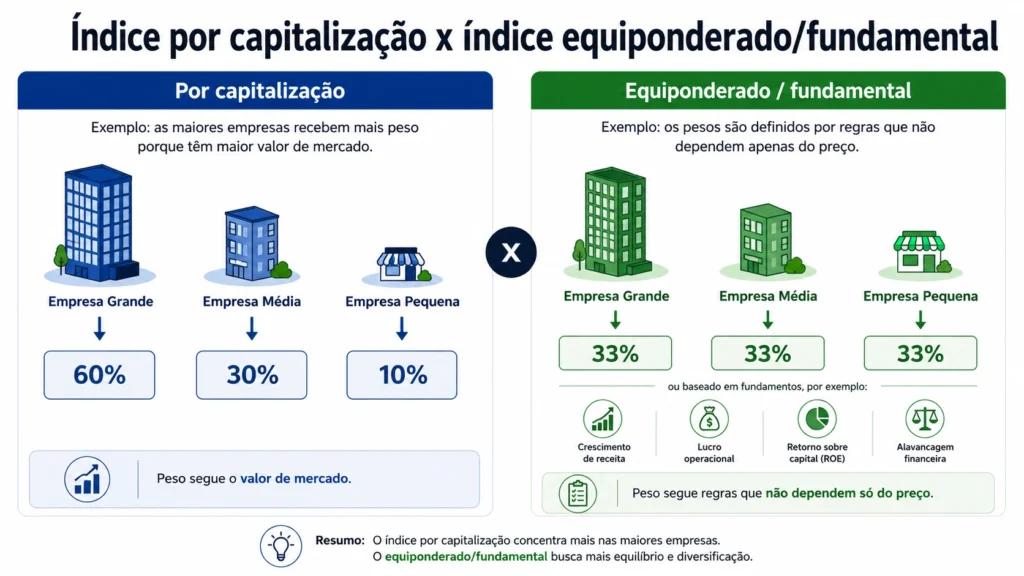 Índice por capitalização x índice equiponderado/fundamental

Por capitalização

Exemplo: as maiores empresas recebem mais peso porque têm maior valor de mercado.

Empresa Grande
60%

Empresa Média
30%

Empresa Pequena
10%

Peso segue o valor de mercado.

X

Equiponderado / fundamental

Exemplo: os pesos são definidos por regras que não dependem apenas do preço.

Empresa Grande
33%

Empresa Média
33%

Empresa Pequena
33%

ou baseado em fundamentos, por exemplo:

Crescimento de receita

Lucro operacional

Retorno sobre capital (ROE)

Alavancagem financeira

Peso segue regras que não dependem só do preço.

Resumo: O índice por capitalização concentra mais nas maiores empresas. O equiponderado/fundamental busca mais equilíbrio e diversificação.